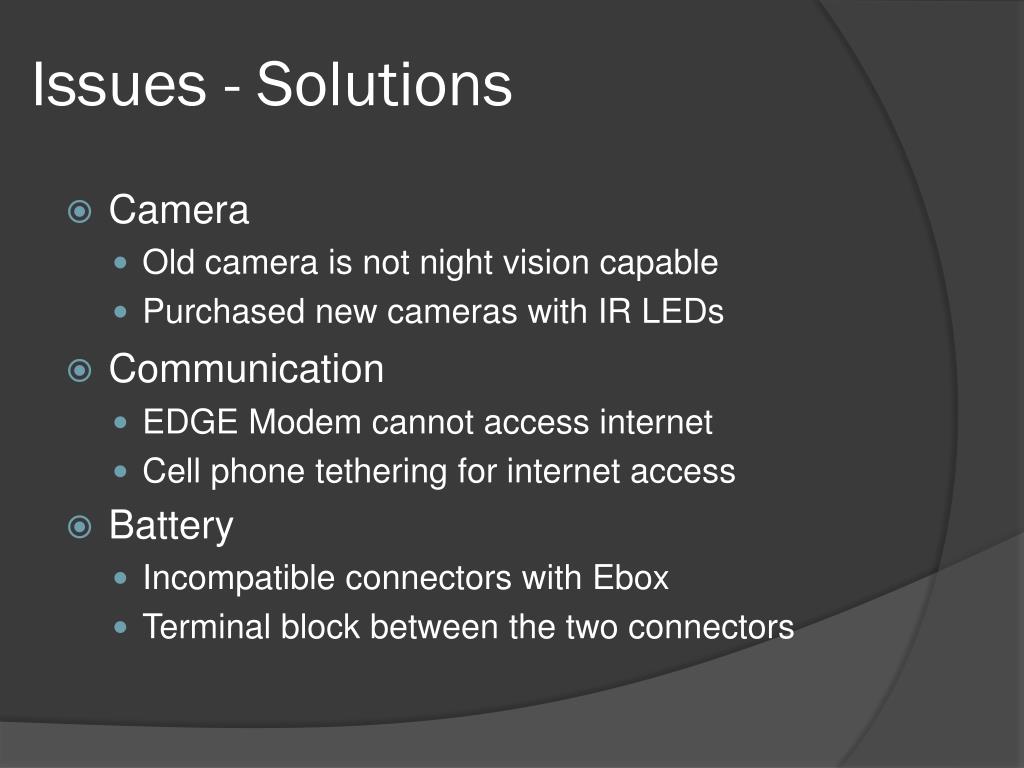 Issues - Solutions

Camera
Old camera is not night vision capable
Purchased new cameras with IR LEDs

Communication
EDGE Modem cannot access internet
Cell phone tethering for internet access

Battery
Incompatible connectors with Ebox
Terminal block between the two connectors